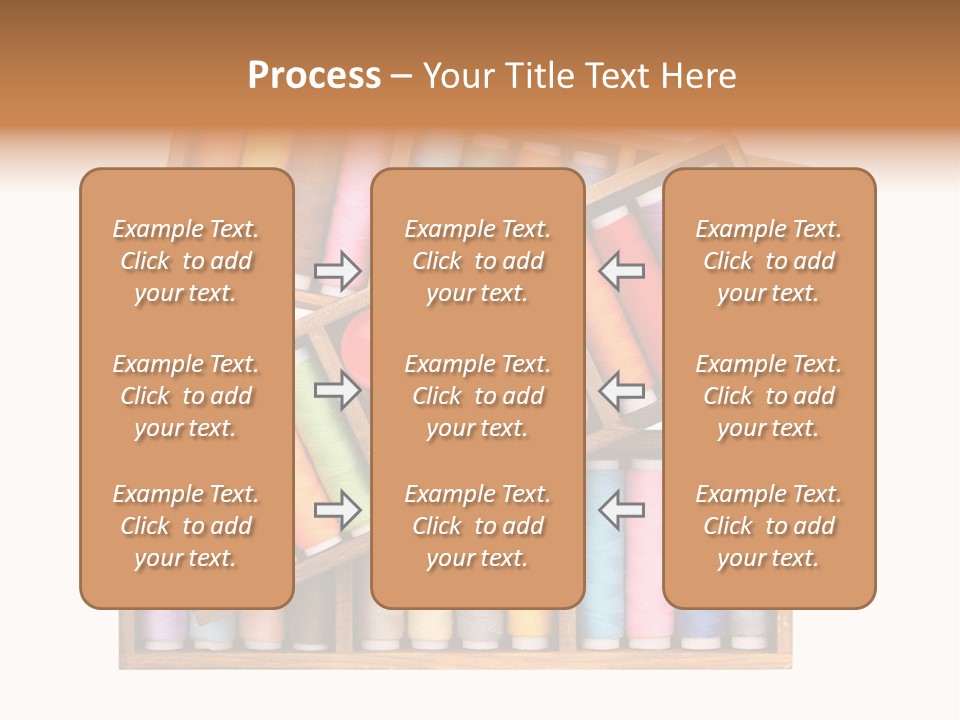 Process – Your Title Text Here

Example Text. Click to add your text.

Example Text. Click to add your text.

Example Text. Click to add your text.

Example Text. Click to add your text.

Example Text. Click to add your text.

Example Text. Click to add your text.

Example Text. Click to add your text.

Example Text. Click to add your text.

Example Text. Click to add your text.